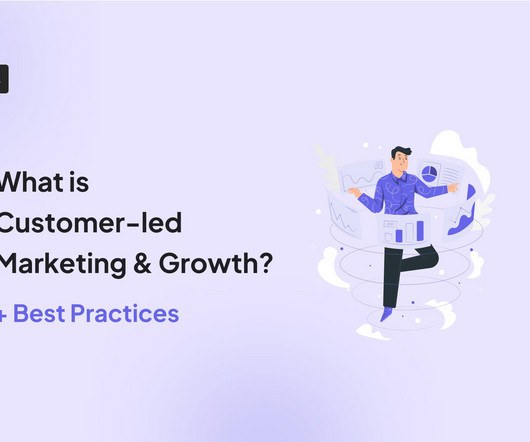 What is Customer-led Marketing & Growth?

+ Best Practices